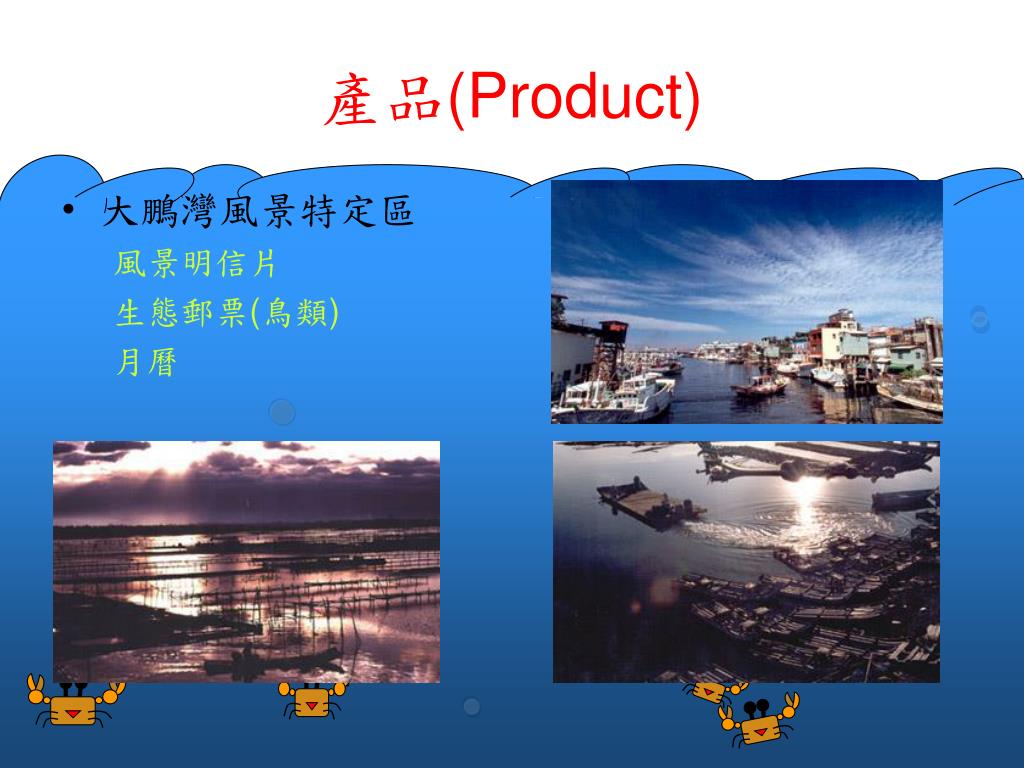 產品(Product)

• 大鵬灣風景特定區
風景明信片
生態郵票(鳥類)
月曆